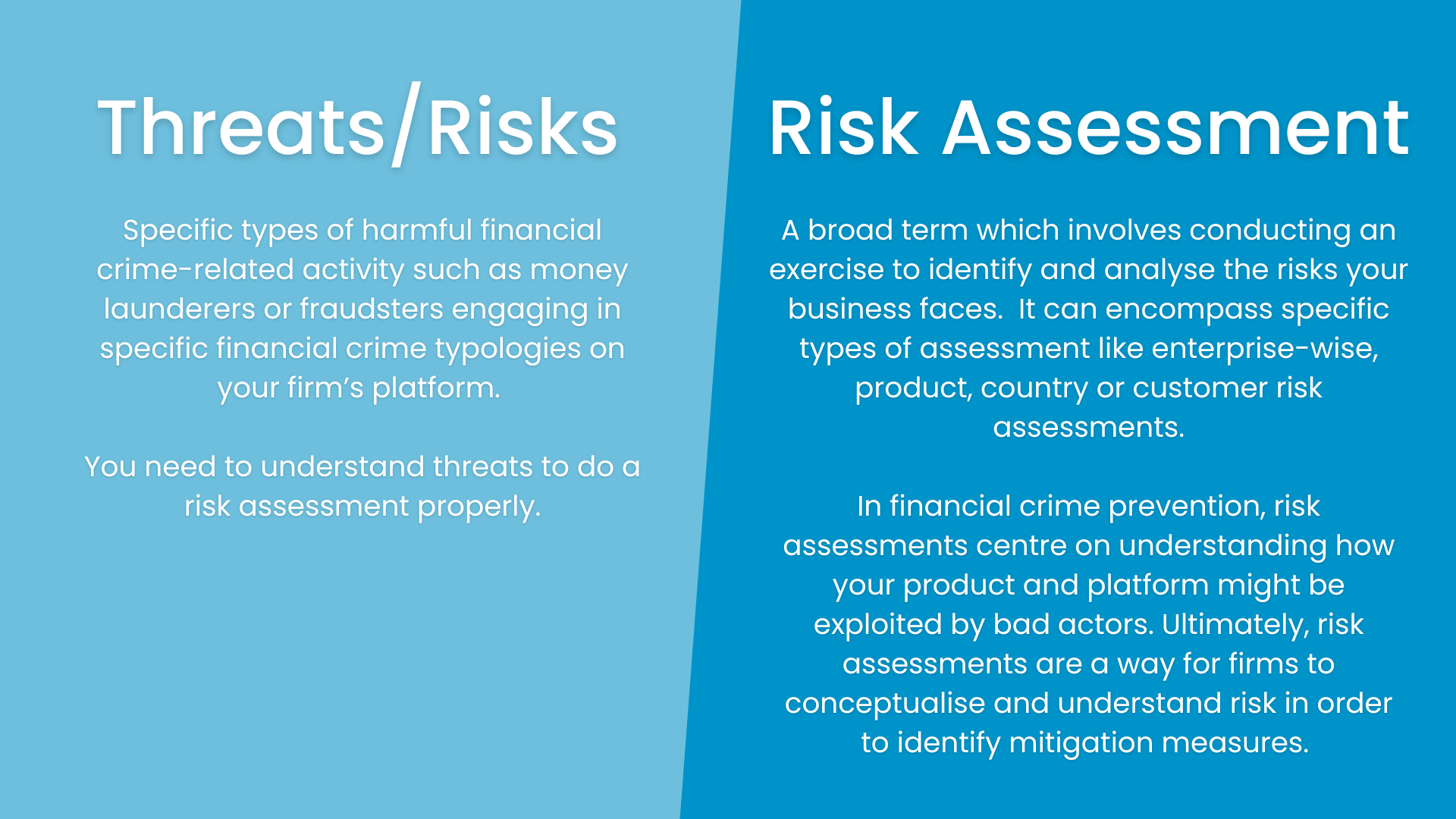 Threats/Risks

Specific types of harmful financial crime-related activity such as money launderers or fraudsters engaging in specific financial crime typologies on your firm's platform.

You need to understand threats to do a risk assessment properly.

Risk Assessment

A broad term which involves conducting an exercise to identify and analyse the risks your business faces. It can encompass specific types of assessment like enterprise-wise, product, country or customer risk assessments.

In financial crime prevention, risk assessments centre on understanding how your product and platform might be exploited by bad actors. Ultimately, risk assessments are a way for firms to conceptualise and understand risk in order to identify mitigation measures.